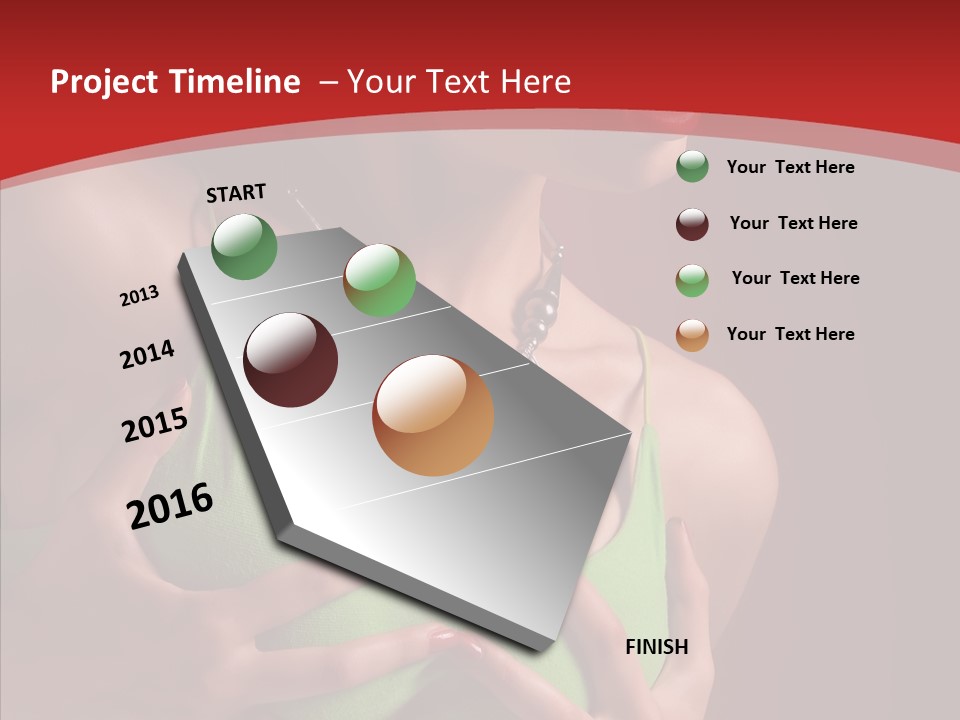 Project Timeline – Your Text Here

START

2013

2014

2015

2016

FINISH

Your Text Here

Your Text Here

Your Text Here

Your Text Here